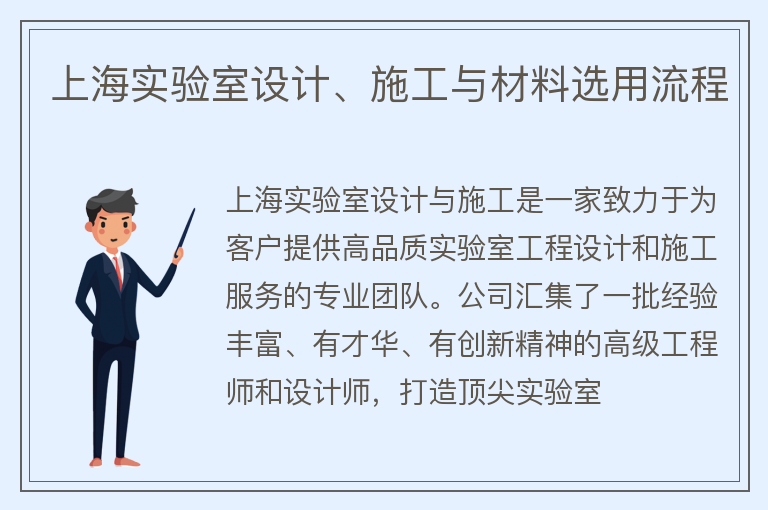 上海实验室设计、施工与材料选用流程

上海实验室设计与施工是一家致力于为客户提供高品质实验室工程设计和施工服务的专业团队。公司汇集了一批经验丰富、有才华、有创新精神的高级工程师和设计师，打造顶尖实验室